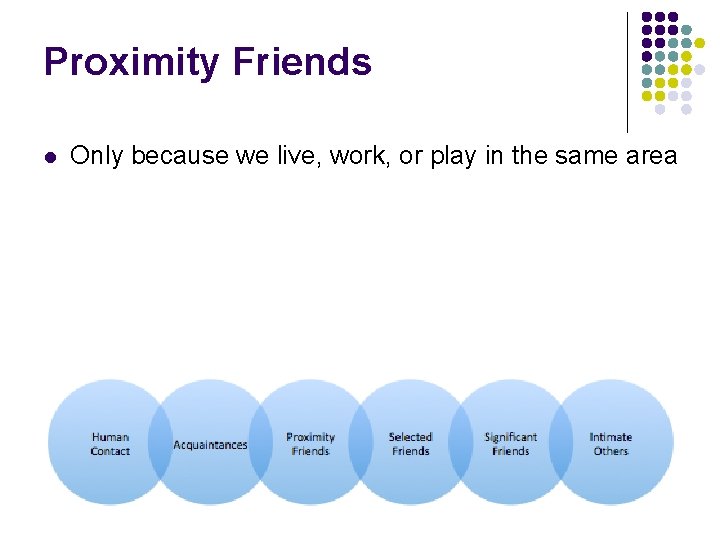 Proximity Friends

Only because we live, work, or play in the same area

Human Contact

Acquaintances

Proximity Friends

Selected Friends

Significant Friends

Intimate Others